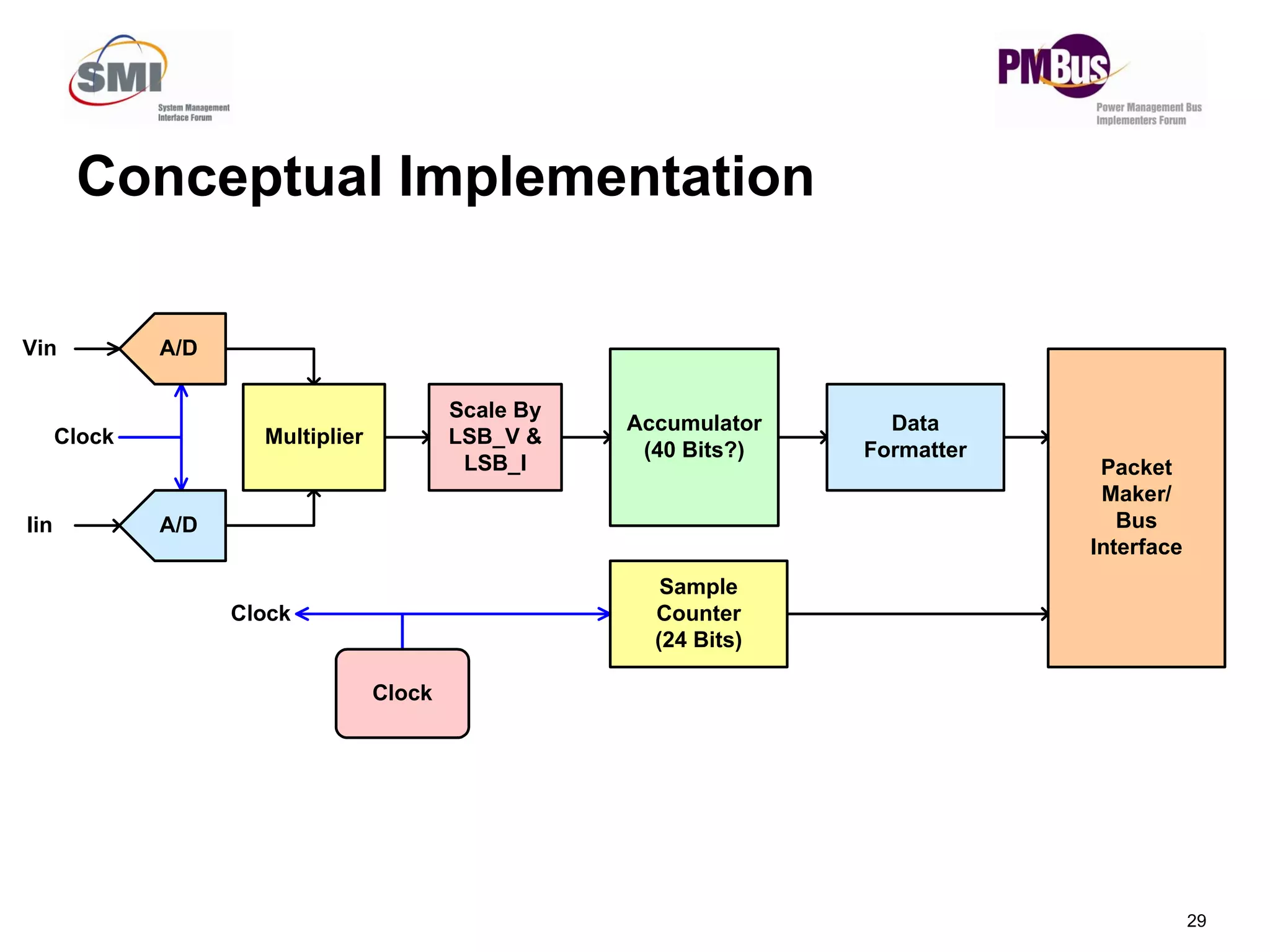 SMI
System Management Interface Forum

PMBus
Power Management Bus Implementers Forum

Conceptual Implementation

Vin

A/D

Clock

Iin

A/D

Multiplier

Scale By LSB_V & LSB_I

Accumulator (40 Bits?)

Data Formatter

Packet Maker/ Bus Interface

Clock

Sample Counter (24 Bits)

Clock

29